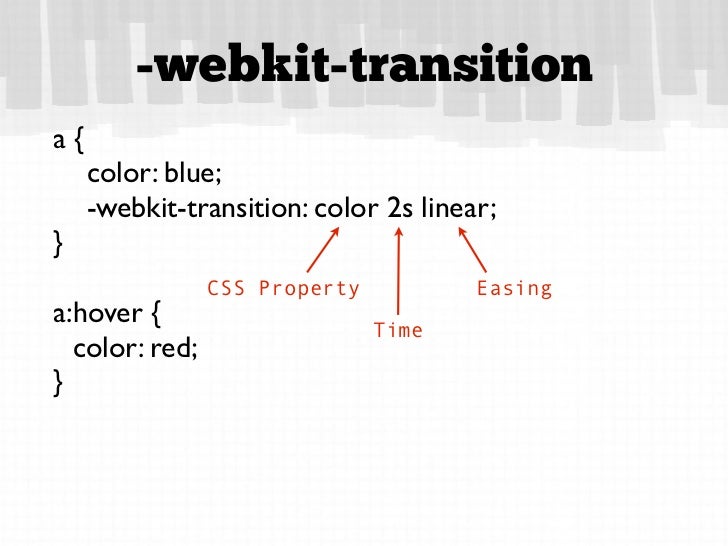 -webkit-transition

a {
color: blue;
-webkit-transition: color 2s linear;
}

CSS Property

Time

Easing

a:hover {
color: red;
}